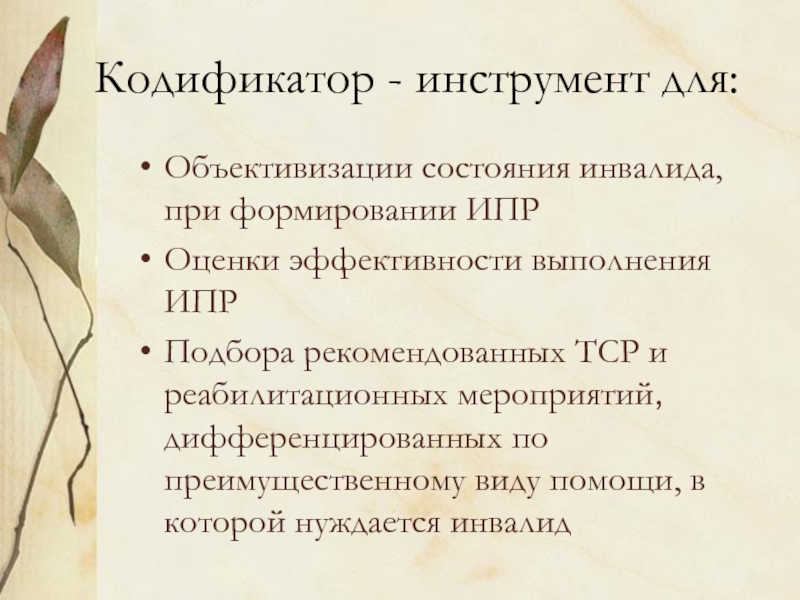 Кодификатор - инструмент для:

• Объективизации состояния инвалида, при формировании ИПР

• Оценки эффективности выполнения ИПР

• Подбора рекомендованных ТСР и реабилитационных мероприятий, дифференцированных по преимущественному виду помощи, в которой нуждается инвалид